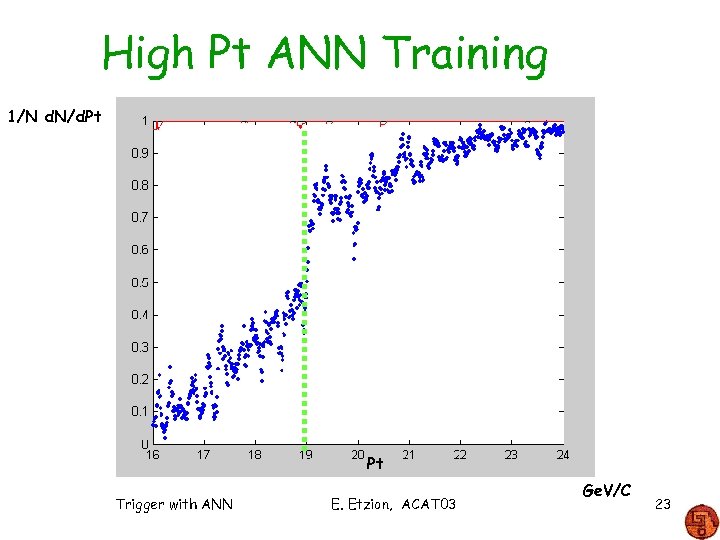 High Pt ANN Training

1/N dN/dPt

1
0.9
0.8
0.7
0.6
0.5
0.4
0.3
0.2
0.1
0

16 17 18 19 20 21 22 23 24

Pt

GeV/C

Trigger with ANN

E. Etzion, ACAT03

23